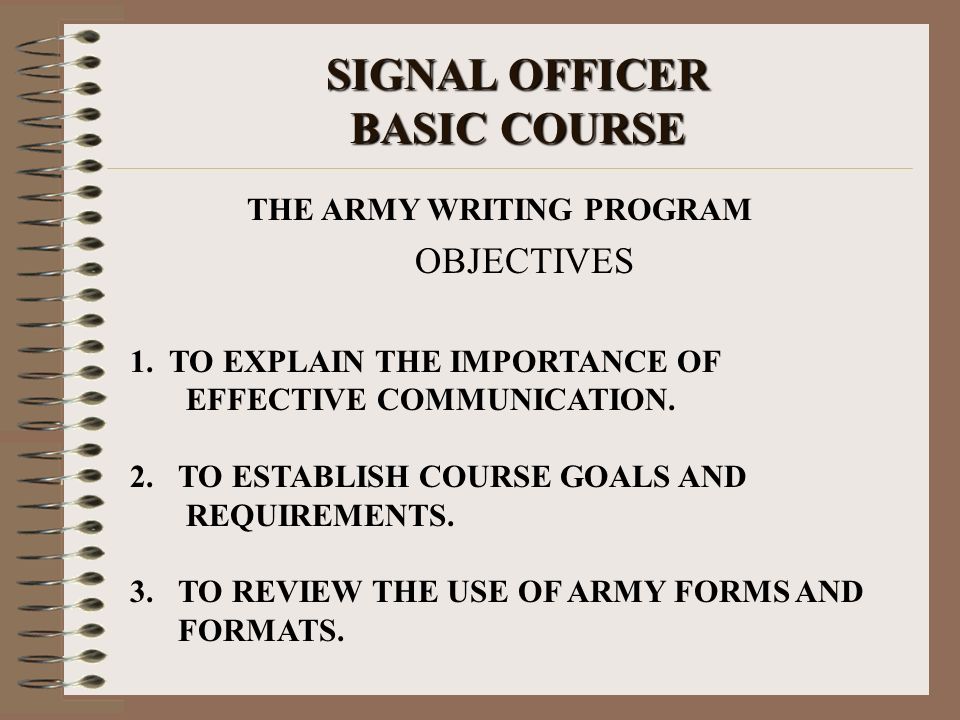 SIGNAL OFFICER
BASIC COURSE

THE ARMY WRITING PROGRAM

OBJECTIVES

1. TO EXPLAIN THE IMPORTANCE OF EFFECTIVE COMMUNICATION.

2. TO ESTABLISH COURSE GOALS AND REQUIREMENTS.

3. TO REVIEW THE USE OF ARMY FORMS AND FORMATS.